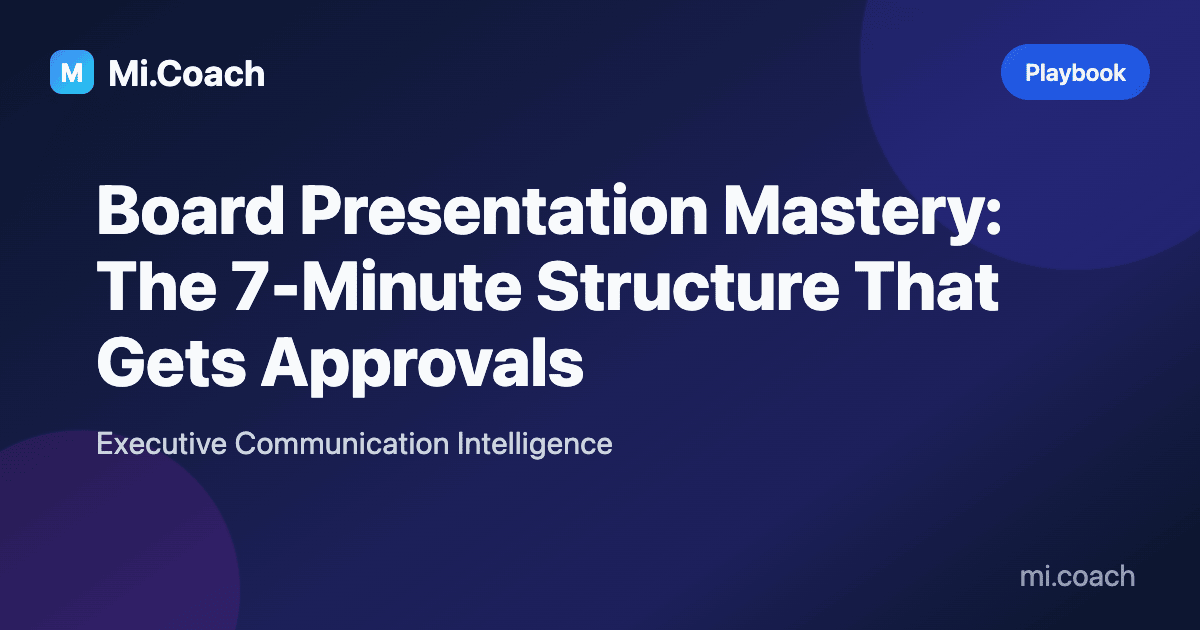 M Mi.Coach

Playbook

Board Presentation Mastery: The 7-Minute Structure That Gets Approvals

Executive Communication Intelligence

mi.coach